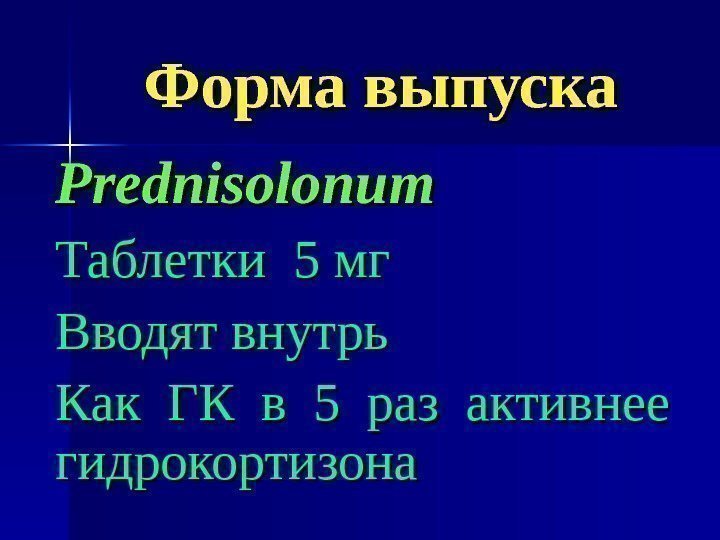 Форма выпуска

Prednisolonum

Таблетки 5 мг

Вводят внутрь

Как ГК в 5 раз активнее гидрокортизона